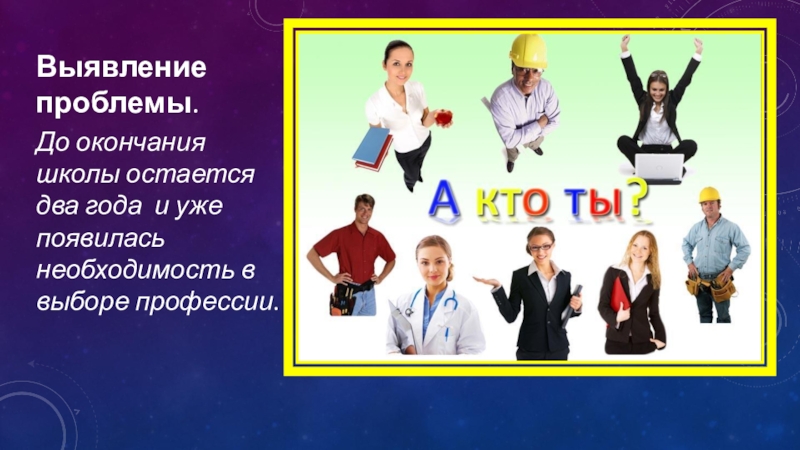 Выявление проблемы.

До окончания школы остается два года и уже появилась необходимость в выборе профессии.

А кто ты?